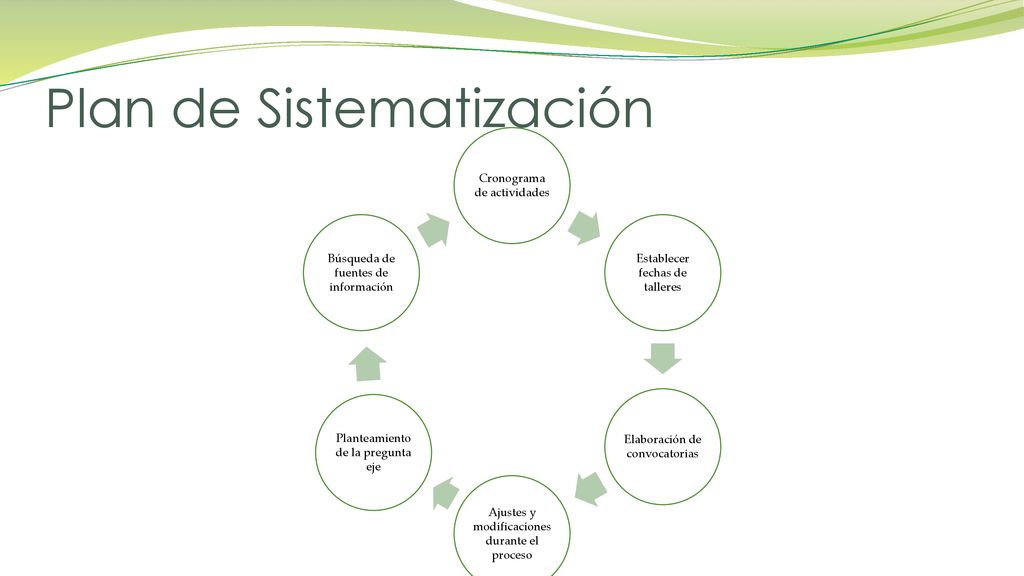 Plan de Sistematización

Cronograma de actividades

Establecer fechas de talleres

Elaboración de convocatorias

Ajustes y modificaciones durante el proceso

Planteamiento de la pregunta eje

Búsqueda de fuentes de información